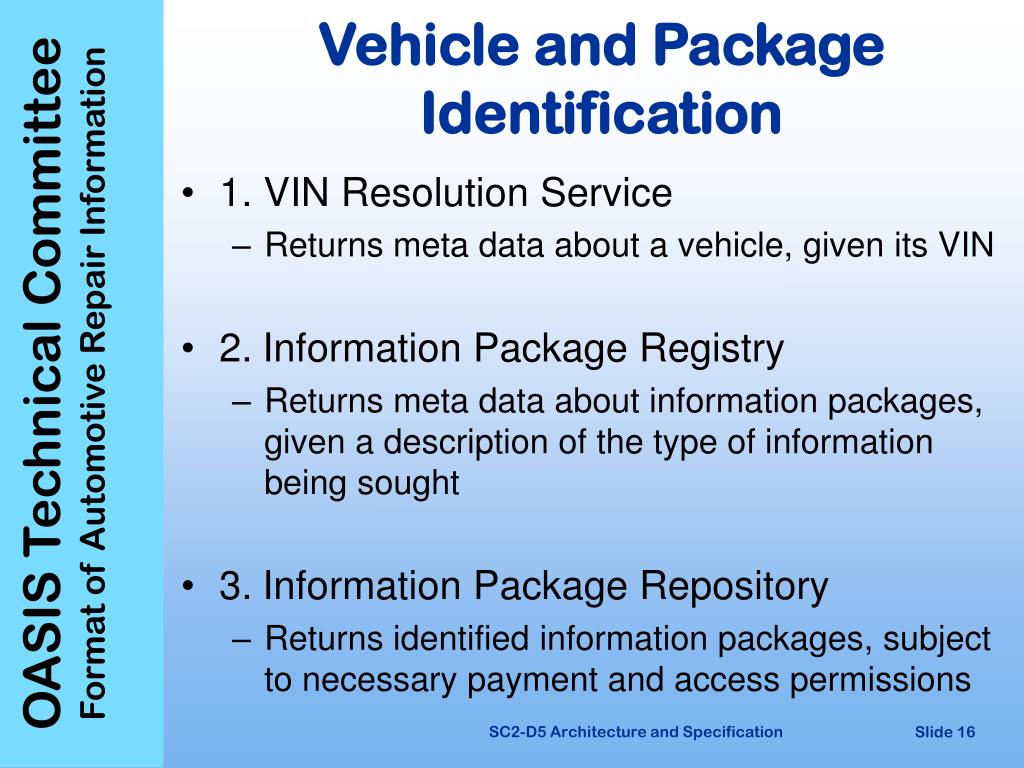 OASIS Technical Committee
Format of Automotive Repair Information

Vehicle and Package Identification

• 1. VIN Resolution Service
– Returns meta data about a vehicle, given its VIN

• 2. Information Package Registry
– Returns meta data about information packages, given a description of the type of information being sought

• 3. Information Package Repository
– Returns identified information packages, subject to necessary payment and access permissions

SC2-D5 Architecture and Specification

Slide 16